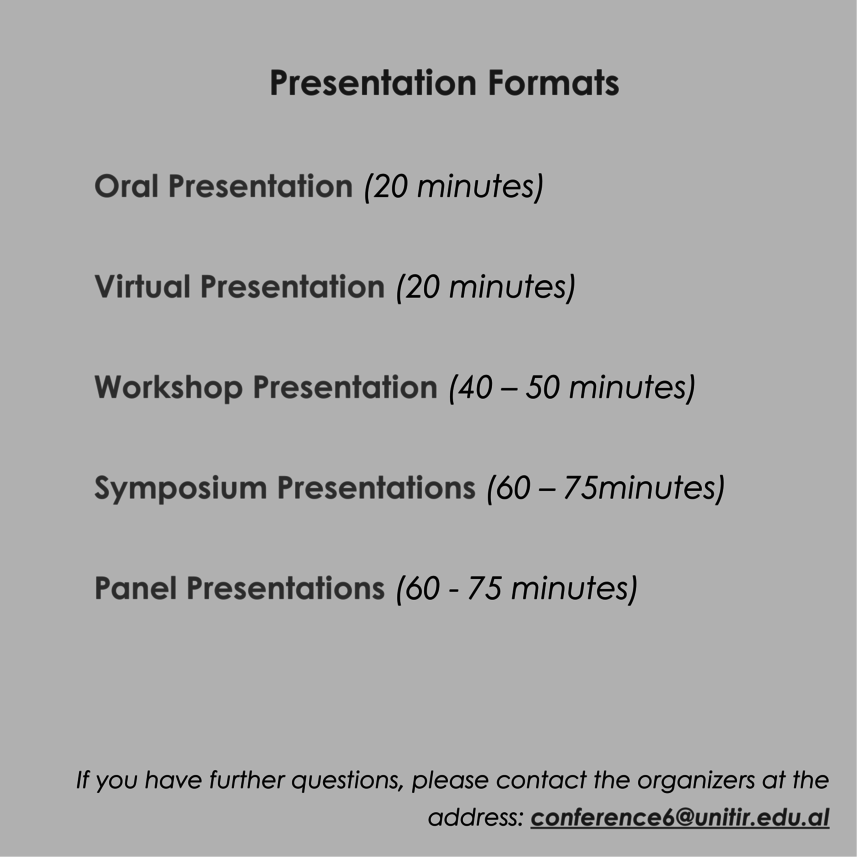 Presentation Formats

Oral Presentation (20 minutes)

Virtual Presentation (20 minutes)

Workshop Presentation (40 – 50 minutes)

Symposium Presentations (60 – 75minutes)

Panel Presentations (60 - 75 minutes)

If you have further questions, please contact the organizers at the address: conference6@unitir.edu.al